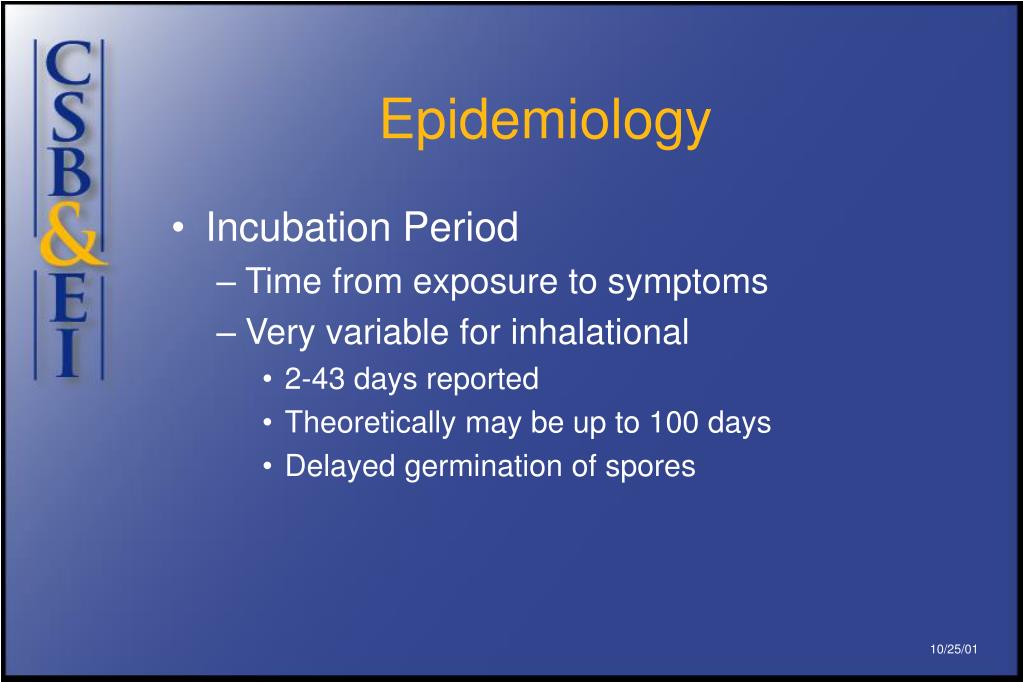 CSB&EI

Epidemiology

• Incubation Period
– Time from exposure to symptoms
– Very variable for inhalational
• 2-43 days reported
• Theoretically may be up to 100 days
• Delayed germination of spores

10/25/01